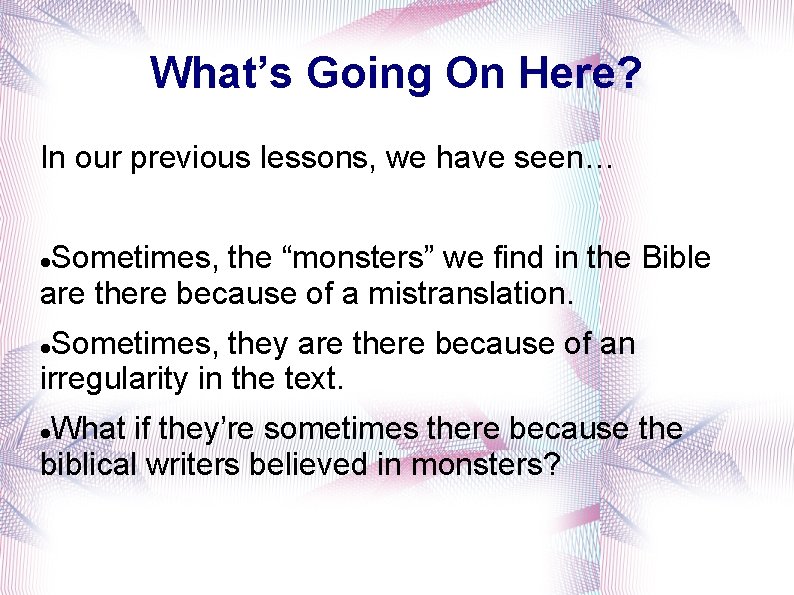 What’s Going On Here?

In our previous lessons, we have seen…

•Sometimes, the “monsters” we find in the Bible are there because of a mistranslation.

•Sometimes, they are there because of an irregularity in the text.

•What if they’re sometimes there because the biblical writers believed in monsters?